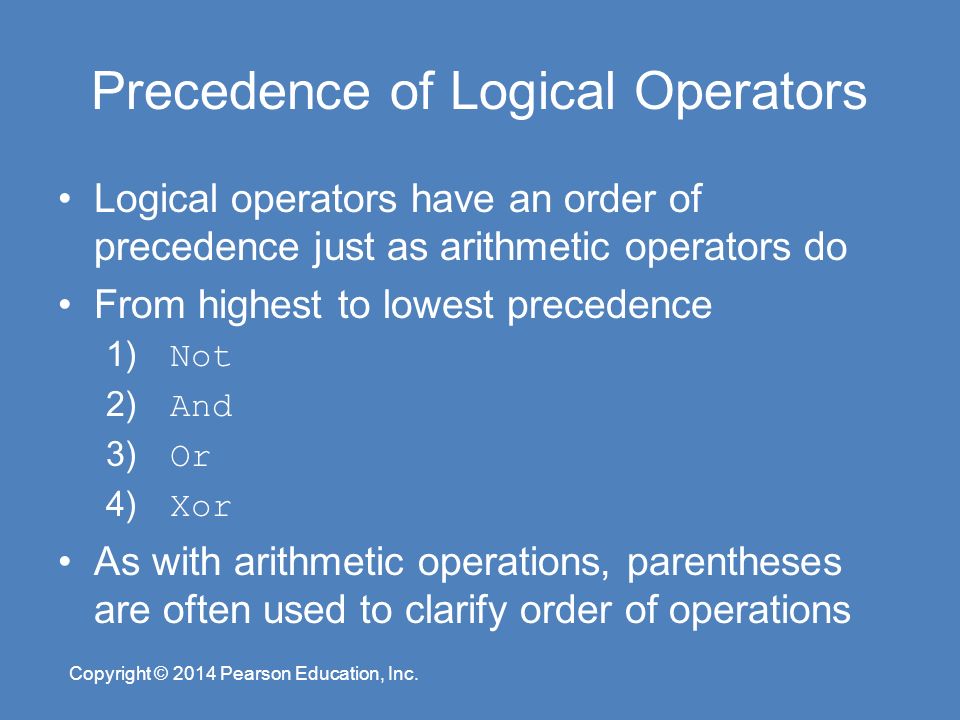 Precedence of Logical Operators

• Logical operators have an order of precedence just as arithmetic operators do

• From highest to lowest precedence
1) Not
2) And
3) Or
4) Xor

• As with arithmetic operations, parentheses are often used to clarify order of operations

Copyright © 2014 Pearson Education, Inc.